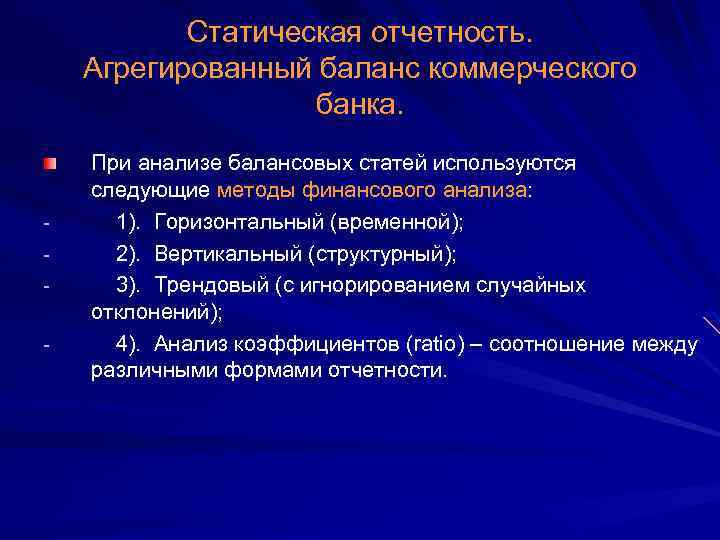 Статическая отчетность. Агрегированный баланс коммерческого банка.

При анализе балансовых статей используются следующие методы финансового анализа:

- 1). Горизонтальный (временной);

- 2). Вертикальный (структурный);

- 3). Трендовый (с игнорированием случайных отклонений);

- 4). Анализ коэффициентов (ratio) – соотношение между различными формами отчетности.